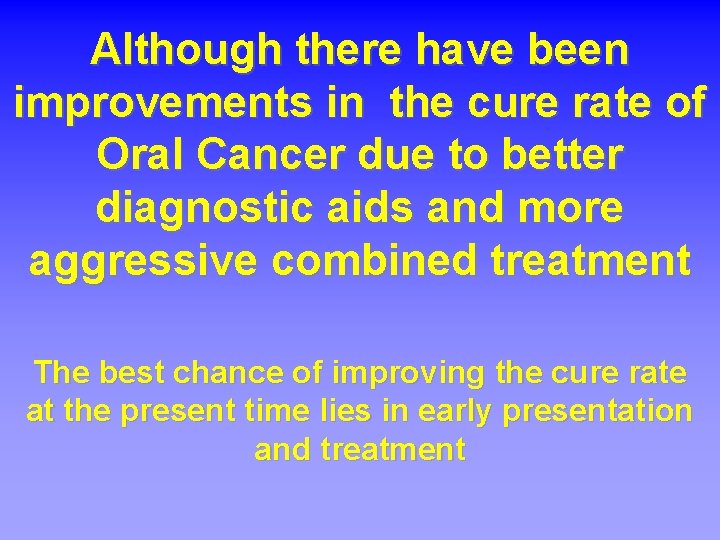 Although there have been improvements in the cure rate of Oral Cancer due to better diagnostic aids and more aggressive combined treatment

The best chance of improving the cure rate at the present time lies in early presentation and treatment